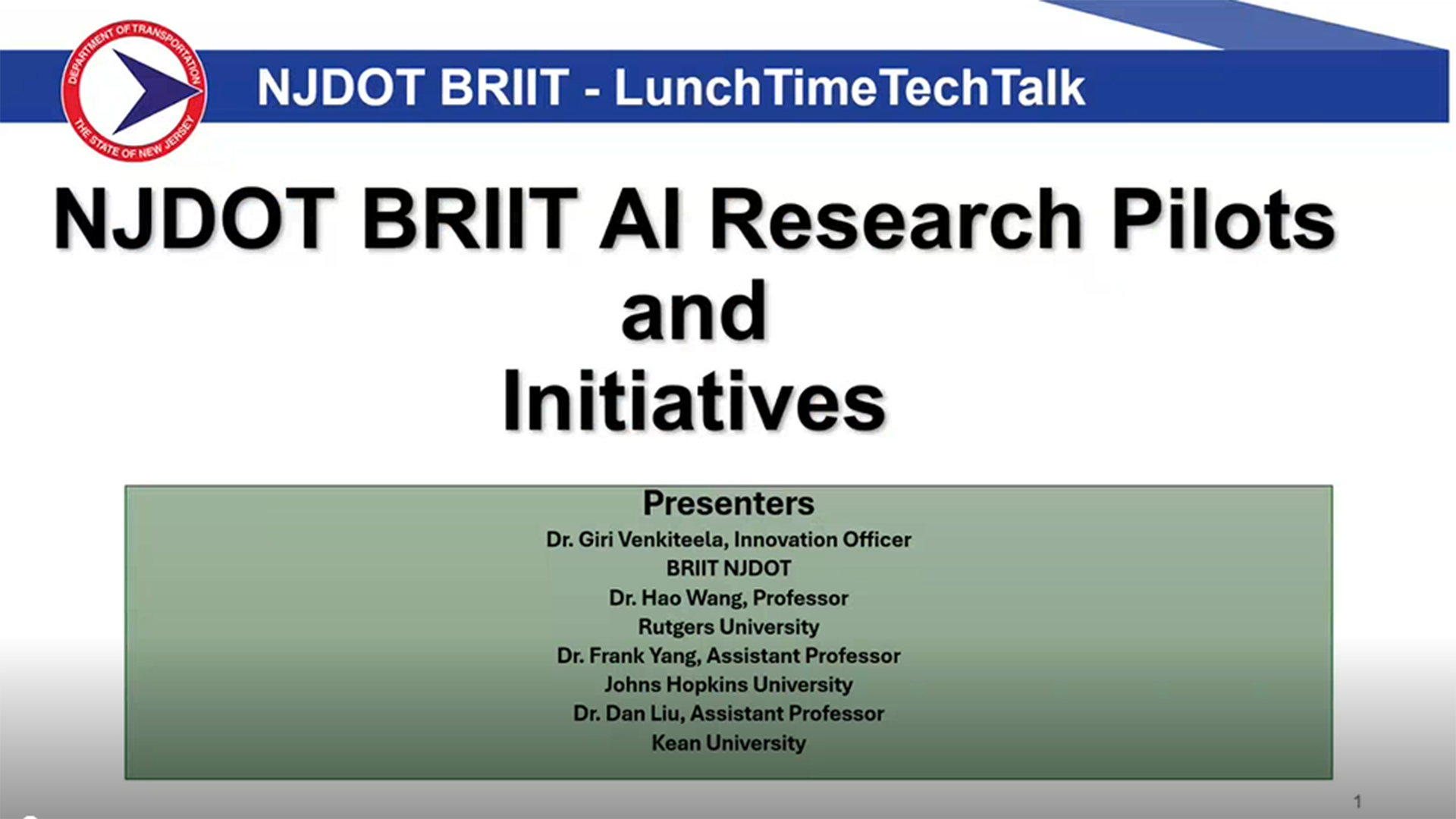 DEPARTMENT OF TRANSPORTATION
THE STATE OF NEW JERSEY

NJDOT BRIIT - LunchTimeTechTalk

NJDOT BRIIT AI Research Pilots and Initiatives

Presenters
Dr. Giri Venkiteela, Innovation Officer
BRIIT NJDOT
Dr. Hao Wang, Professor
Rutgers University
Dr. Frank Yang, Assistant Professor
Johns Hopkins University
Dr. Dan Liu, Assistant Professor
Kean University

1